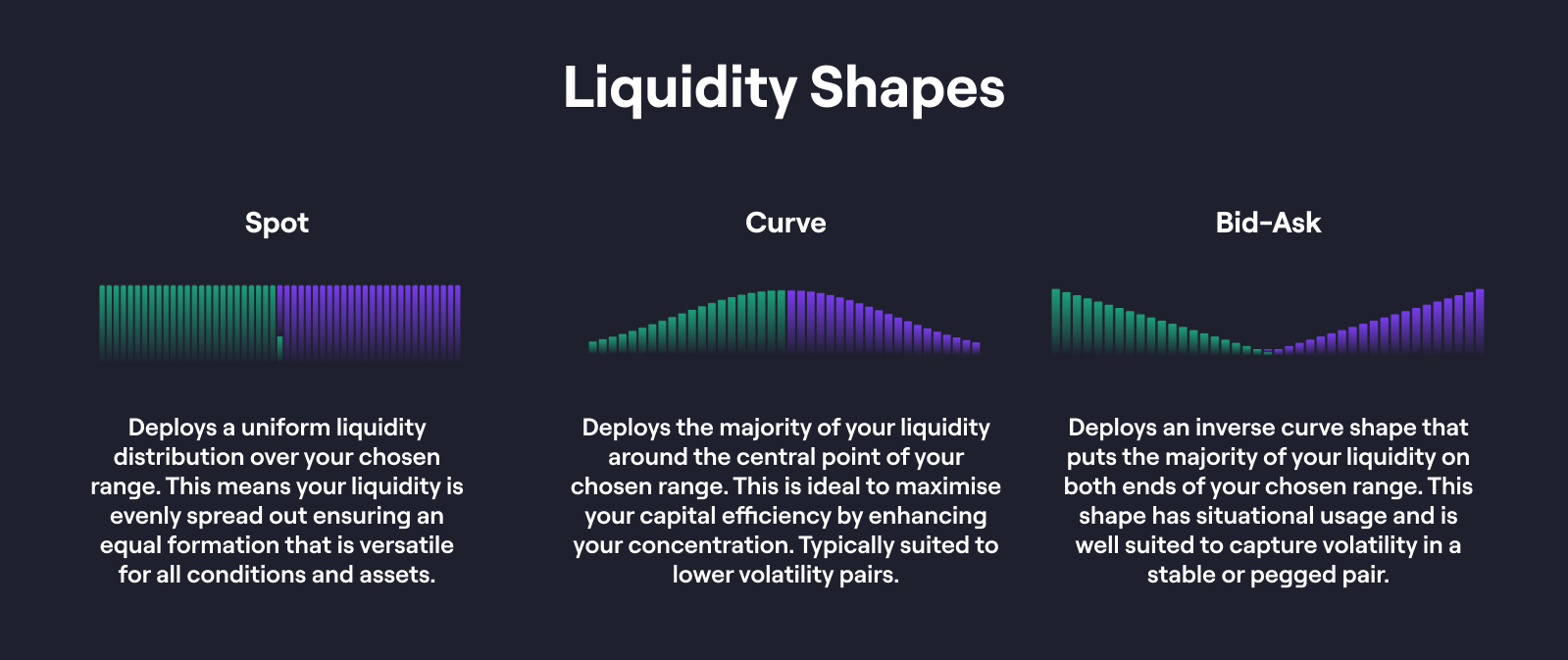 Liquidity Shapes

Spot

Deploys a uniform liquidity distribution over your chosen range. This means your liquidity is evenly spread out ensuring an equal formation that is versatile for all conditions and assets.

Curve

Deploys the majority of your liquidity around the central point of your chosen range. This is ideal to maximise your capital efficiency by enhancing your concentration. Typically suited to lower volatility pairs.

Bid-Ask

Deploys an inverse curve shape that puts the majority of your liquidity on both ends of your chosen range. This shape has situational usage and is well suited to capture volatility in a stable or pegged pair.